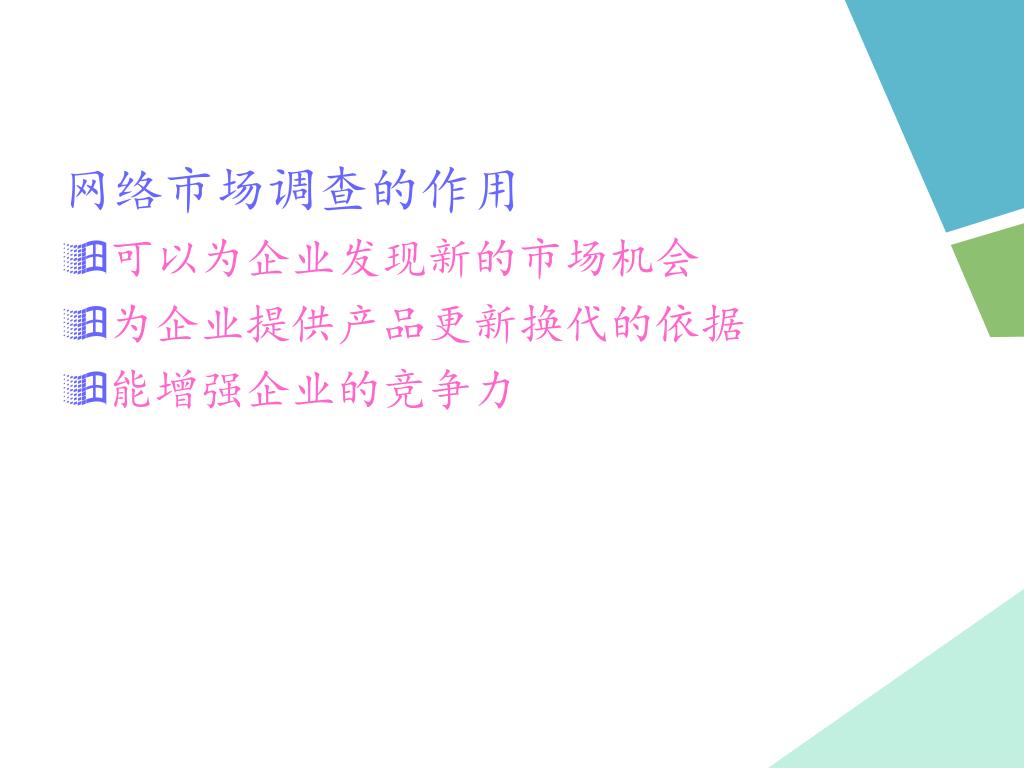 网络市场调查的作用

可以为企业发现新的市场机会

为企业提供产品更新换代的依据

能增强企业的竞争力